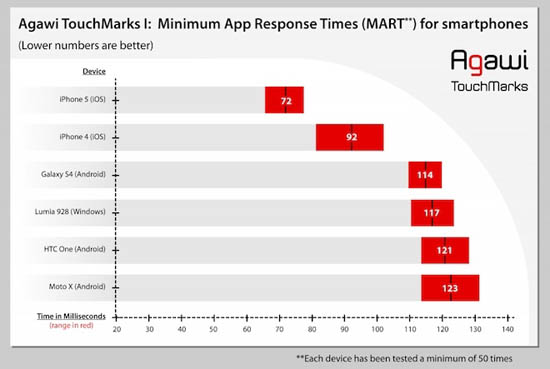 Agawi TouchMarks I: Minimum App Response Times (MART**) for smartphones
(Lower numbers are better)

Agawi
TouchMarks

Device

iPhone 5 (iOS) 72
iPhone 4 (iOS) 92
Galaxy S4 (Android) 114
Lumia 928 (Windows) 117
HTC One (Android) 121
Moto X (Android) 123

Time in Milliseconds
(range in red)

20 30 40 50 60 70 80 90 100 110 120 130 140

**Each device has been tested a minimum of 50 times